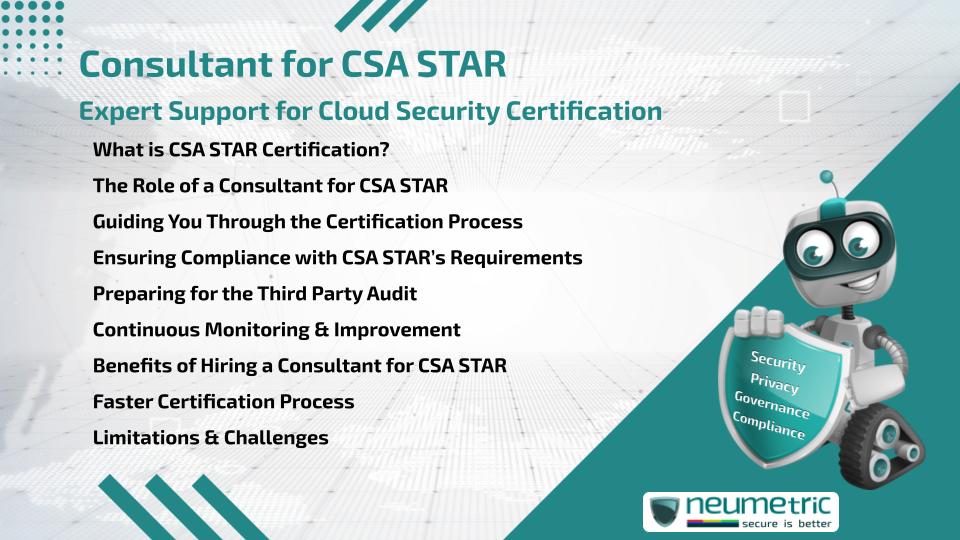 Consultant for CSA STAR

Expert Support for Cloud Security Certification

What is CSA STAR Certification?

The Role of a Consultant for CSA STAR

Guiding You Through the Certification Process

Ensuring Compliance with CSA STAR's Requirements

Preparing for the Third Party Audit

Continuous Monitoring & Improvement

Benefits of Hiring a Consultant for CSA STAR

Faster Certification Process

Limitations & Challenges

Security
Privacy
Governance
Compliance

neumetric
secure is better